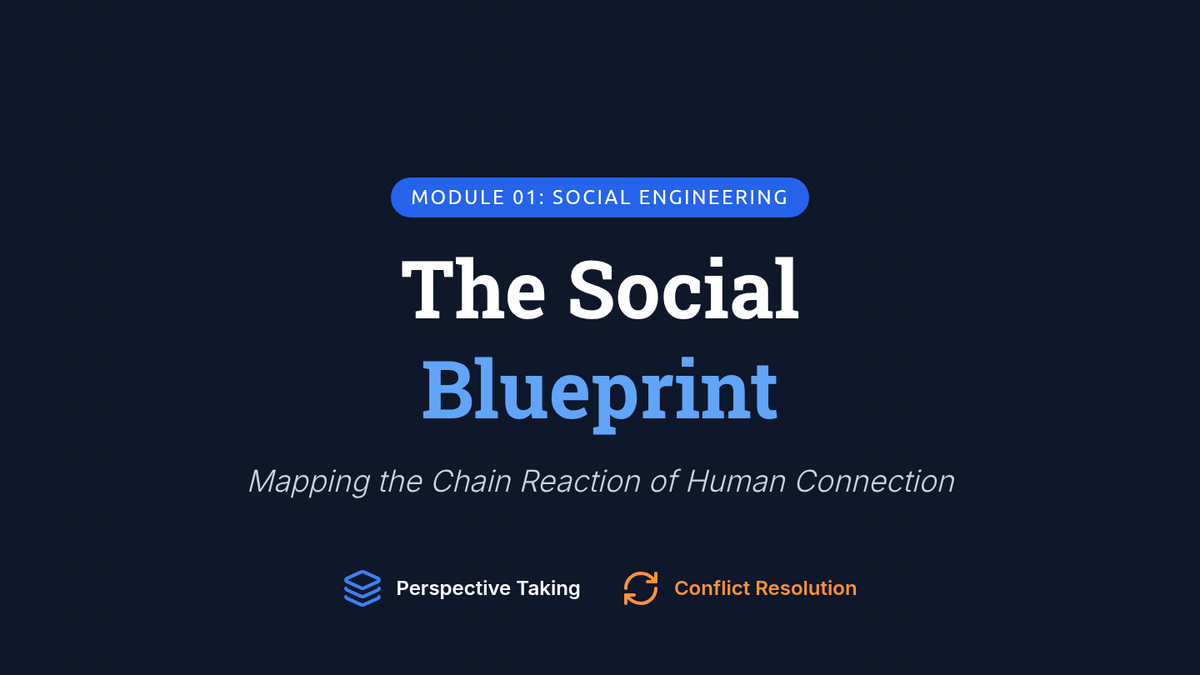 MODULE 01: SOCIAL ENGINEERING

The Social Blueprint

Mapping the Chain Reaction of Human Connection

Perspective Taking

Conflict Resolution